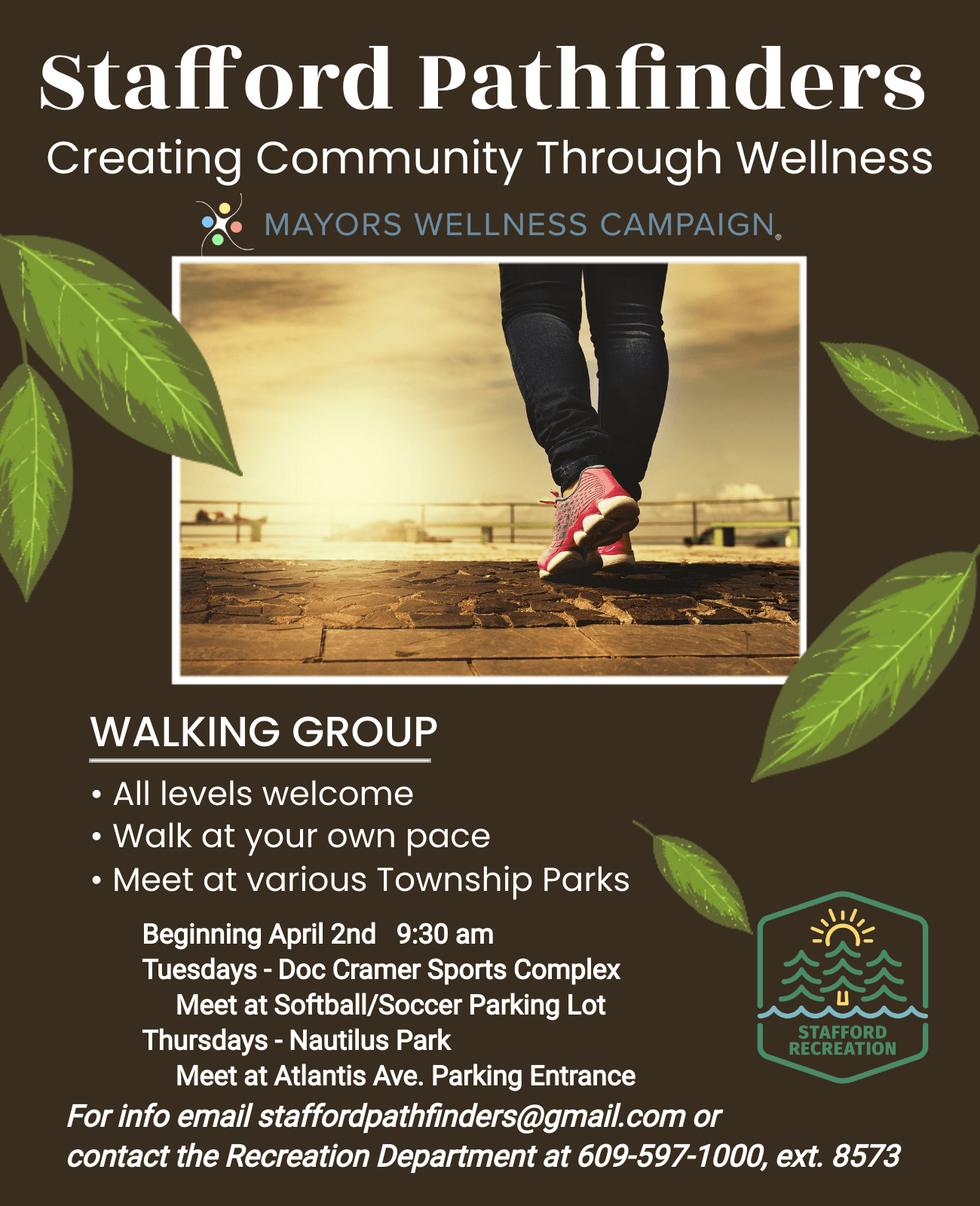 Stafford Pathfinders
Creating Community Through Wellness

MAYORS WELLNESS CAMPAIGN®

WALKING GROUP

• All levels welcome
• Walk at your own pace
• Meet at various Township Parks

Beginning April 2nd 9:30 am
Tuesdays - Doc Cramer Sports Complex
Meet at Softball/Soccer Parking Lot
Thursdays - Nautilus Park
Meet at Atlantis Ave. Parking Entrance

STAFFORD RECREATION

For info email staffordpathfinders@gmail.com or contact the Recreation Department at 609-597-1000, ext. 8573